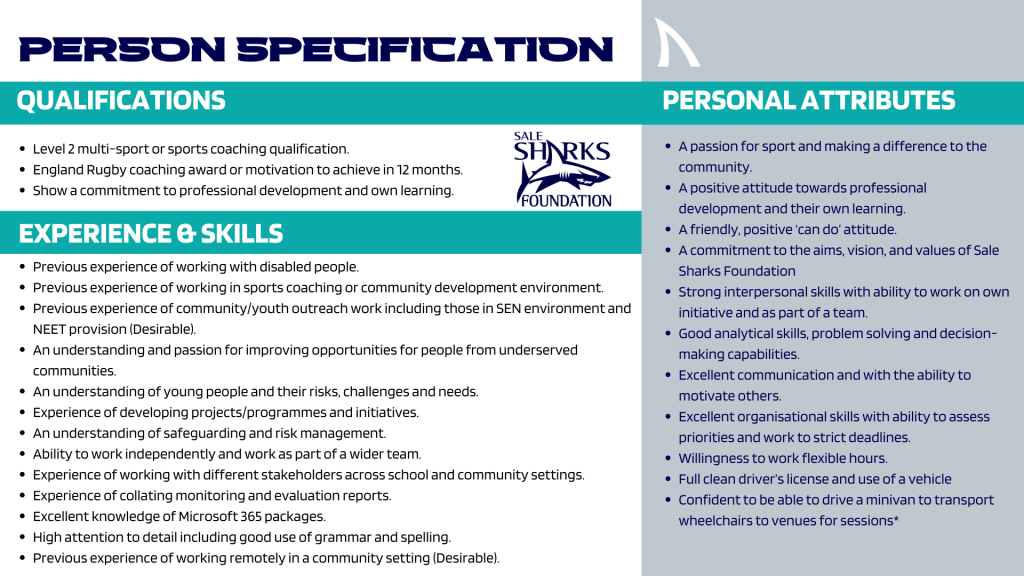 PERSON SPECIFICATION

QUALIFICATIONS

- Level 2 multi-sport or sports coaching qualification.
- England Rugby coaching award or motivation to achieve in 12 months.
- Show a commitment to professional development and own learning.

SALE SHARKS FOUNDATION

EXPERIENCE & SKILLS

- Previous experience of working with disabled people.
- Previous experience of working in sports coaching or community development environment.
- Previous experience of community/youth outreach work including those in SEN environment and NEET provision (Desirable).
- An understanding and passion for improving opportunities for people from underserved communities.
- An understanding of young people and their risks, challenges and needs.
- Experience of developing projects/programmes and initiatives.
- An understanding of safeguarding and risk management.
- Ability to work independently and work as part of a wider team.
- Experience of working with different stakeholders across school and community settings.
- Experience of collating monitoring and evaluation reports.
- Excellent knowledge of Microsoft 365 packages.
- High attention to detail including good use of grammar and spelling.
- Previous experience of working remotely in a community setting (Desirable).

PERSONAL ATTRIBUTES

- A passion for sport and making a difference to the community.
- A positive attitude towards professional development and their own learning.
- A friendly, positive 'can do' attitude.
- A commitment to the aims, vision, and values of Sale Sharks Foundation
- Strong interpersonal skills with ability to work on own initiative and as part of a team.
- Good analytical skills, problem solving and decision-making capabilities.
- Excellent communication and with the ability to motivate others.
- Excellent organisational skills with ability to assess priorities and work to strict deadlines.
- Willingness to work flexible hours.
- Full clean driver's license and use of a vehicle
- Confident to be able to drive a minivan to transport wheelchairs to venues for sessions*